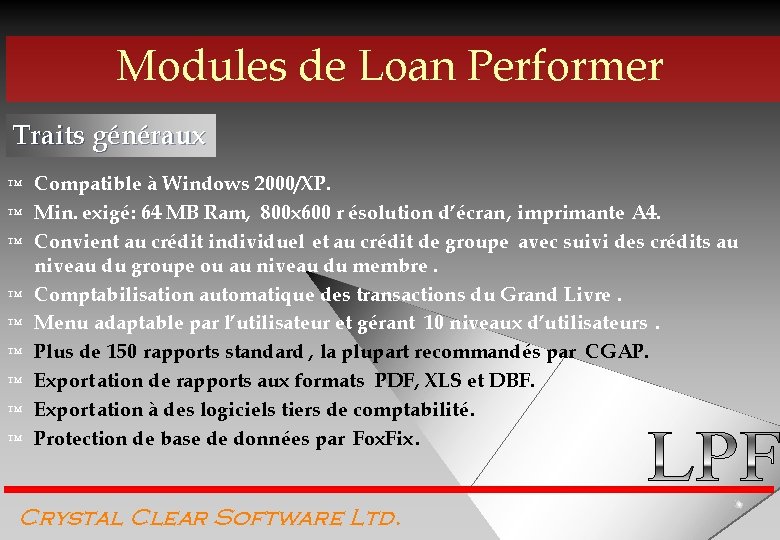 Modules de Loan Performer

Traits généraux

™ Compatible à Windows 2000/XP.

™ Min. exigé: 64 MB Ram, 800x600 résolution d'écran, imprimante A4.

™ Convient au crédit individuel et au crédit de groupe avec suivi des crédits au niveau du groupe ou au niveau du membre .

™ Comptabilisation automatique des transactions du Grand Livre .

™ Menu adaptable par l'utilisateur et gérant 10 niveaux d'utilisateurs .

™ Plus de 150 rapports standard , la plupart recommandés par CGAP.

™ Exportation de rapports aux formats PDF, XLS et DBF.

™ Exportation à des logiciels tiers de comptabilité.

™ Protection de base de données par FoxFix.

LPF

CRYSTAL CLEAR SOFTWARE LTD.